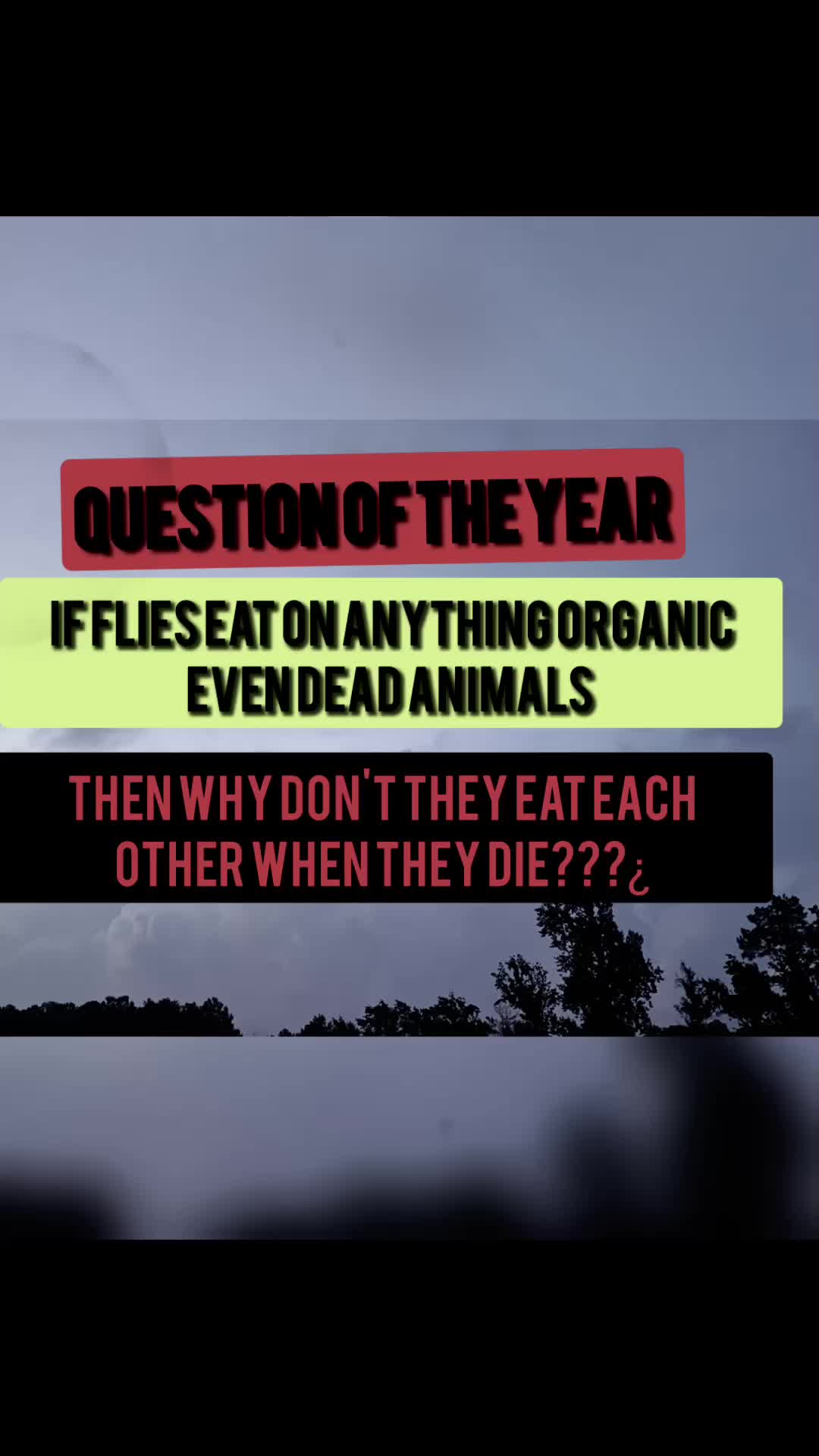 QUESTION OF THE YEAR

IF FLIES EAT ON ANYTHING ORGANIC EVEN DEAD ANIMALS

THEN WHY DON'T THEY EAT EACH OTHER WHEN THEY DIE???¿